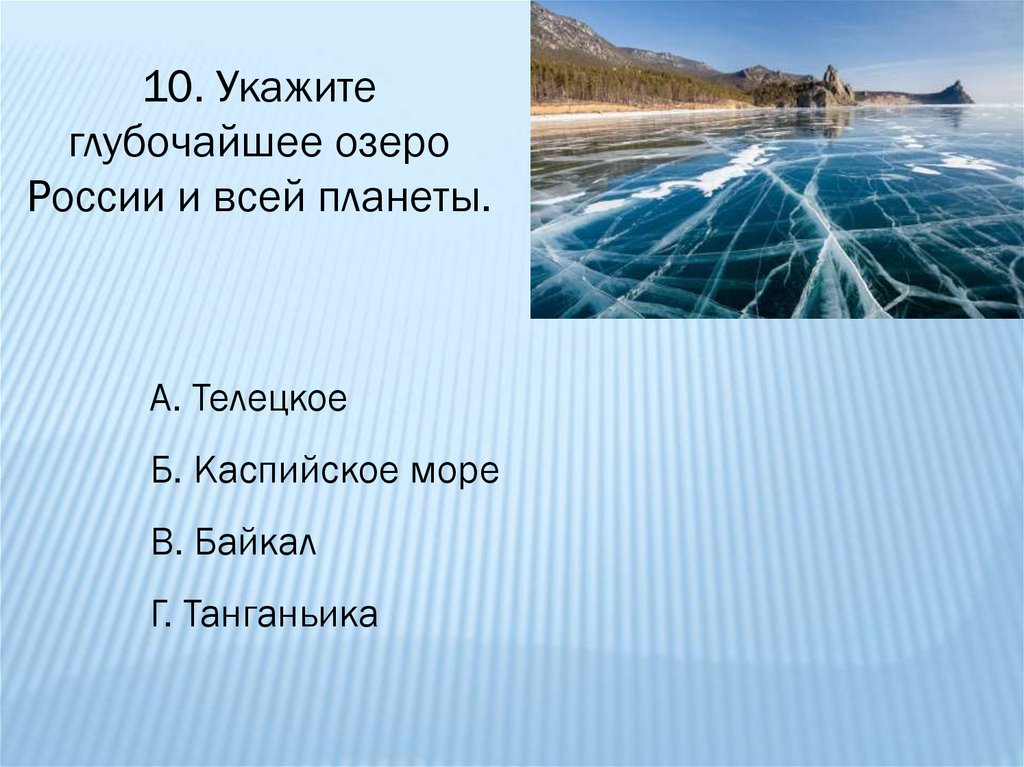 10. Укажите глубочайшее озеро России и всей планеты.

А. Телецкое

Б. Каспийское море

В. Байкал

Г. Танганьика